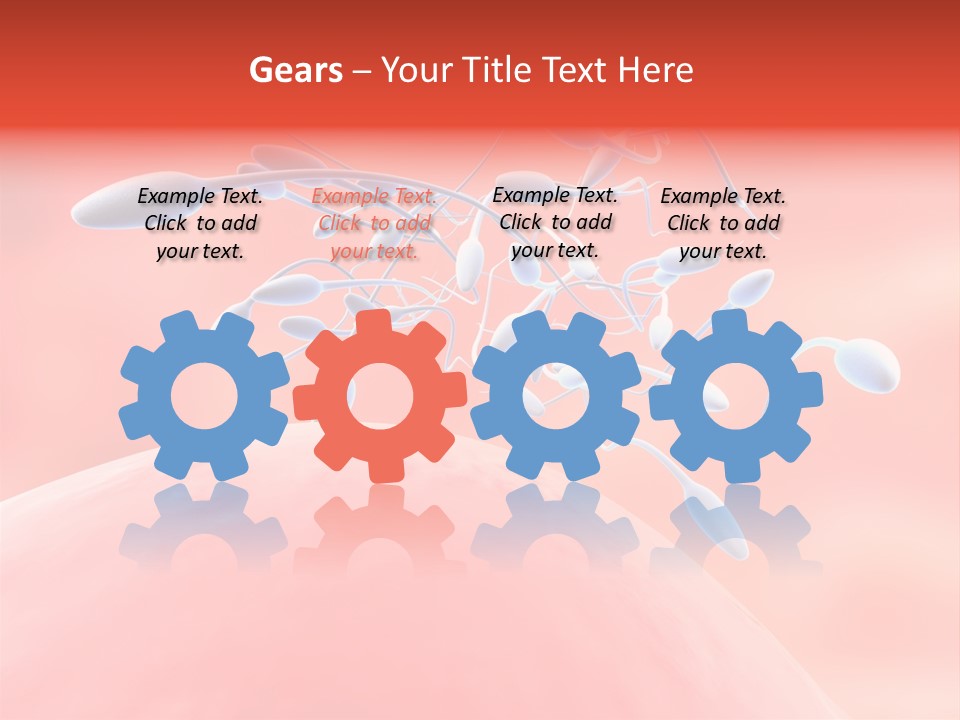 Gears – Your Title Text Here

Example Text. Click to add your text.

Example Text. Click to add your text.

Example Text. Click to add your text.

Example Text. Click to add your text.